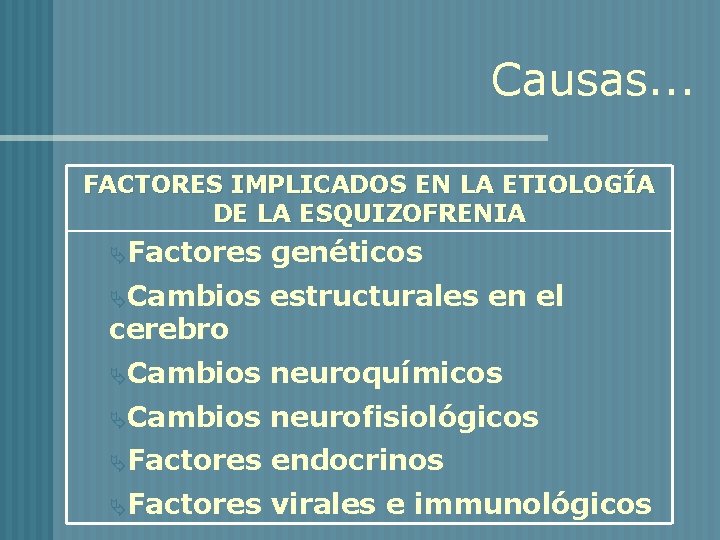 Causas...

FACTORES IMPLICADOS EN LA ETIOLOGÍA DE LA ESQUIZOFRENIA

Factores genéticos

Cambios estructurales en el cerebro

Cambios neuroquímicos

Cambios neurofisiológicos

Factores endocrinos

Factores virales e immunológicos